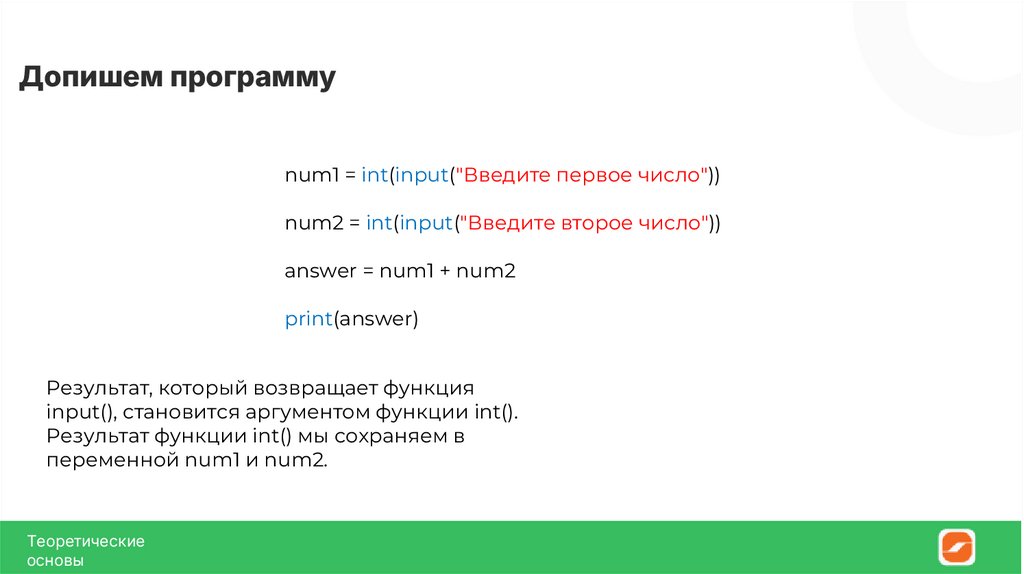 Допишем программу

num1 = int(input("Введите первое число"))

num2 = int(input("Введите второе число"))

answer = num1 + num2

print(answer)

Результат, который возвращает функция input(), становится аргументом функции int(). Результат функции int() мы сохраняем в переменной num1 и num2.

Теоретические основы